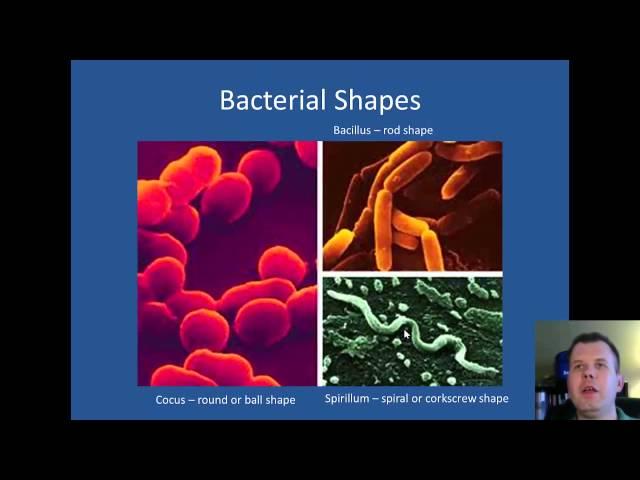 Bacterial Shapes

Bacillus – rod shape

Cocus – round or ball shape

Spirillum – spiral or corkscrew shape